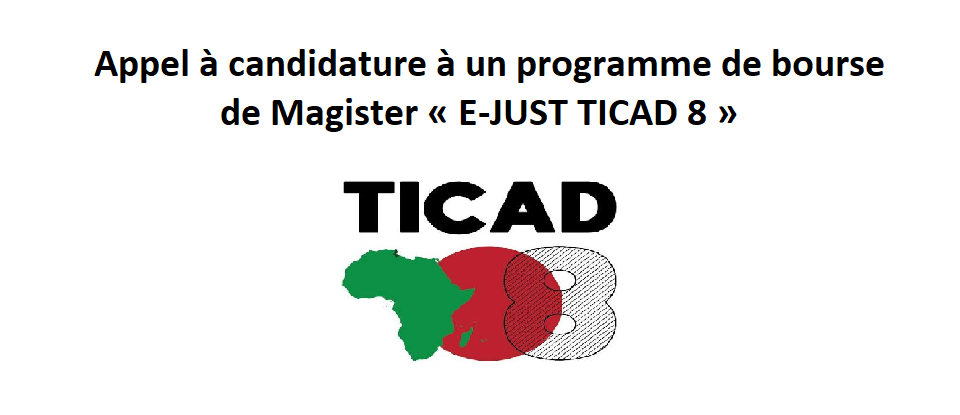 Appel à candidature à un programme de bourse de Magister « E-JUST TICAD 8 »

TICAD

8